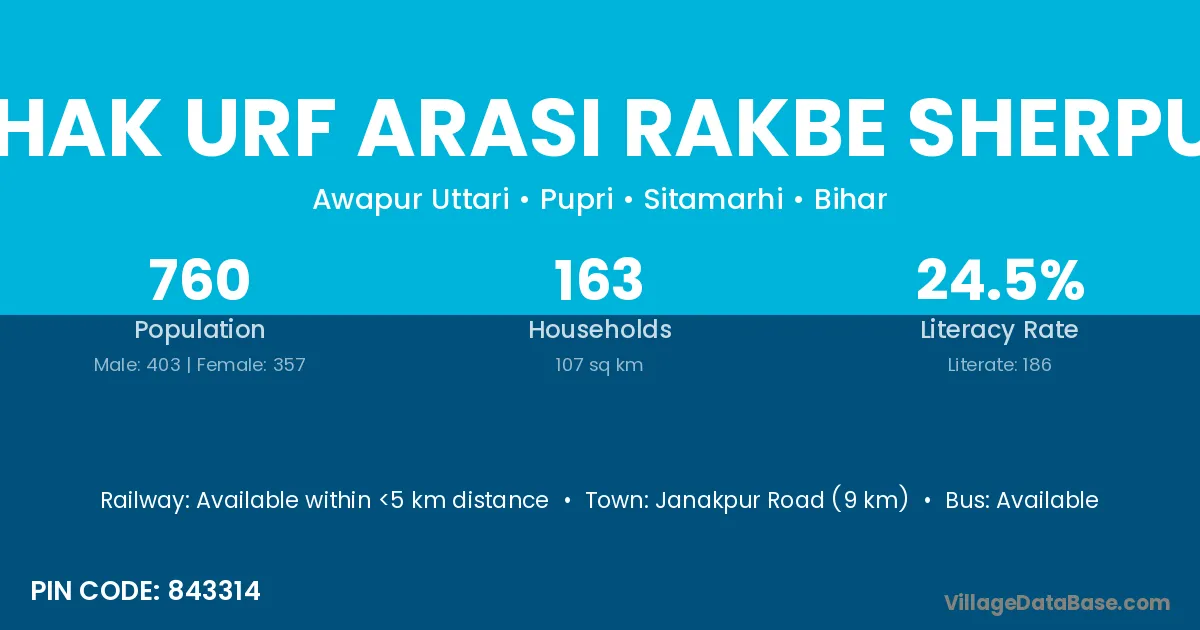 HAK URF ARASI RAKBE SHERPU

Awapur Uttari • Pupri • Sitamarhi • Bihar

760
Population
Male: 403 | Female: 357

163
Households
107 sq km

24.5%
Literacy Rate
Literate: 186

Railway: Available within <5 km distance • Town: Janakpur Road (9 km) • Bus: Available

PIN CODE: 843314

VillageDataBase.com